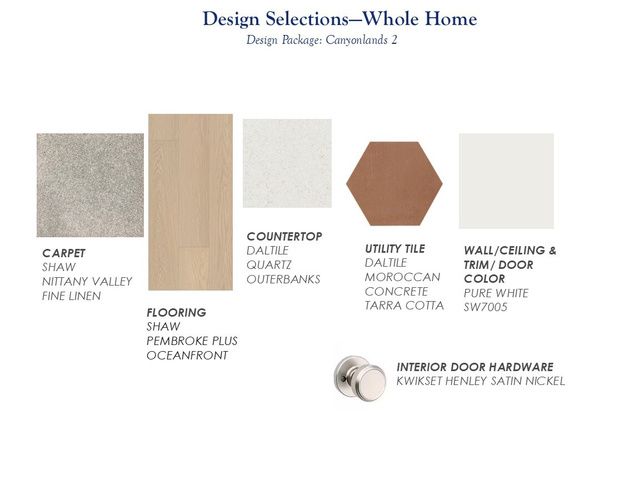 Design Selections—Whole Home
Design Package: Canyonlands 2

CARPET
SHAW
NITTANY VALLEY
FINE LINEN

FLOORING
SHAW
PEMBROKE PLUS
OCEANFRONT

COUNTERTOP
DALTILE
QUARTZ
OUTERBANKS

UTILITY TILE
DALTILE
MOROCCAN
CONCRETE
TARRA COTTA

WALL/CEILING & TRIM/ DOOR COLOR
PURE WHITE
SW7005

INTERIOR DOOR HARDWARE
KWIKSET HENLEY SATIN NICKEL